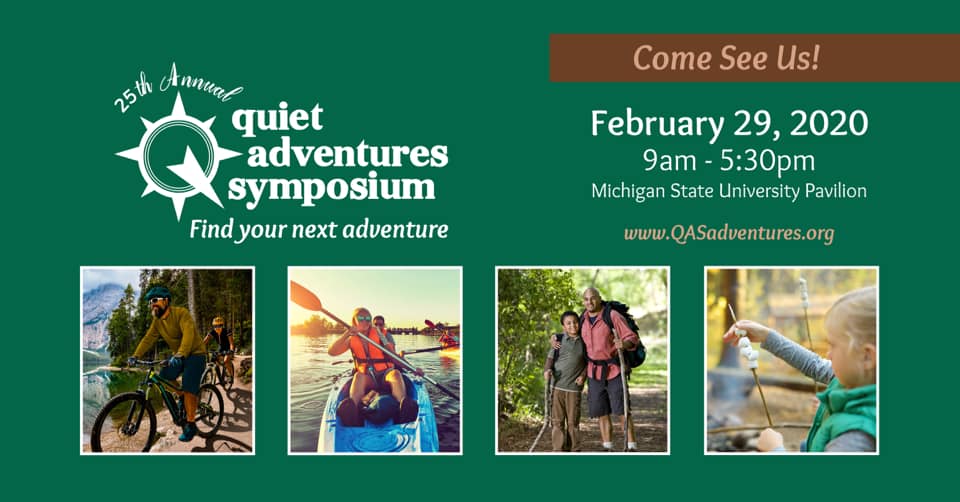 25th Annual
quiet adventures symposium
Find your next adventure

Come See Us!

February 29, 2020
9am - 5:30pm
Michigan State University Pavilion

www.QASadventures.org